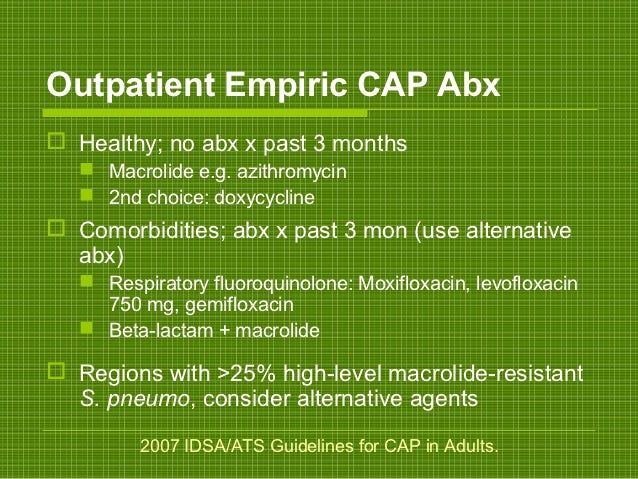 Outpatient Empiric CAP Abx

Healthy; no abx x past 3 months

Macrolide e.g. azithromycin

2nd choice: doxycycline

Comorbidities; abx x past 3 mon (use alternative abx)

Respiratory fluoroquinolone: Moxifloxacin, levofloxacin 750 mg, gemifloxacin

Beta-lactam + macrolide

Regions with >25% high-level macrolide-resistant S. pneumo, consider alternative agents

2007 IDSA/ATS Guidelines for CAP in Adults.